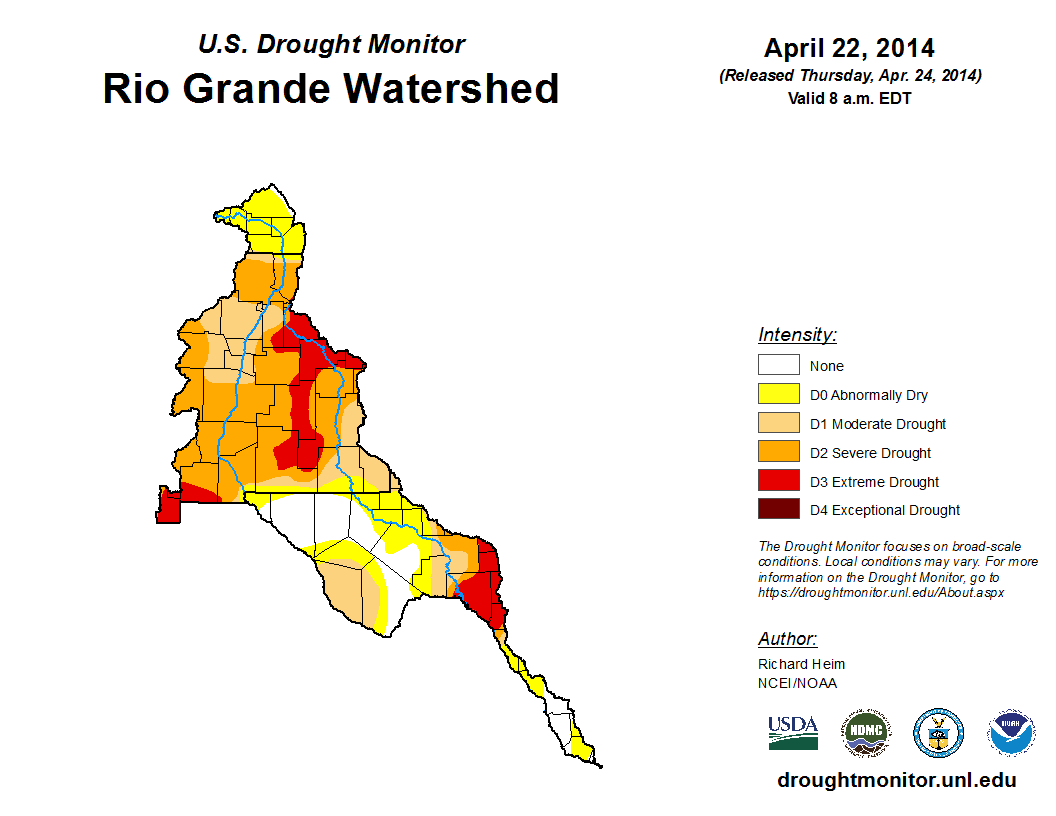 U.S. Drought Monitor
Rio Grande Watershed

April 22, 2014
(Released Thursday, Apr. 24, 2014)
Valid 8 a.m. EDT

Intensity:
None
D0 Abnormally Dry
D1 Moderate Drought
D2 Severe Drought
D3 Extreme Drought
D4 Exceptional Drought

The Drought Monitor focuses on broad-scale conditions. Local conditions may vary. For more information on the Drought Monitor, go to https://droughtmonitor.unl.edu/About.aspx

Author:
Richard Heim
NCEI/NOAA

USDA
NDMC
NOAA

droughtmonitor.unl.edu